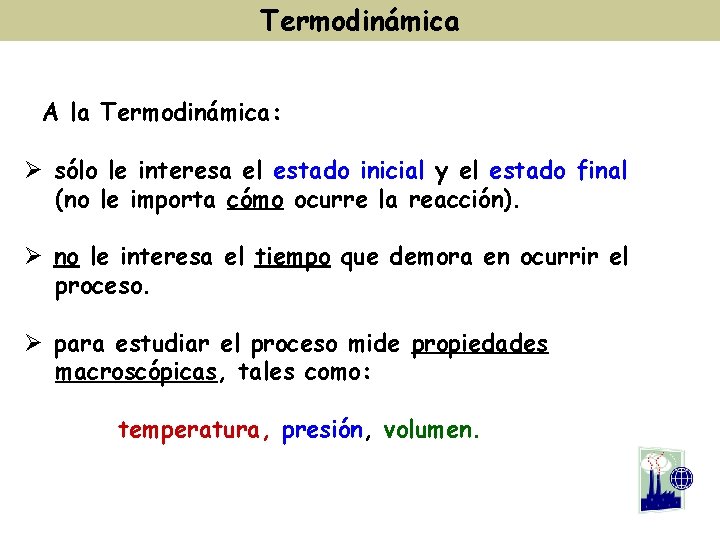 Termodinámica

A la Termodinámica:

➢ sólo le interesa el estado inicial y el estado final (no le importa cómo ocurre la reacción).

➢ no le interesa el tiempo que demora en ocurrir el proceso.

➢ para estudiar el proceso mide propiedades macroscópicas, tales como:

temperatura, presión, volumen.